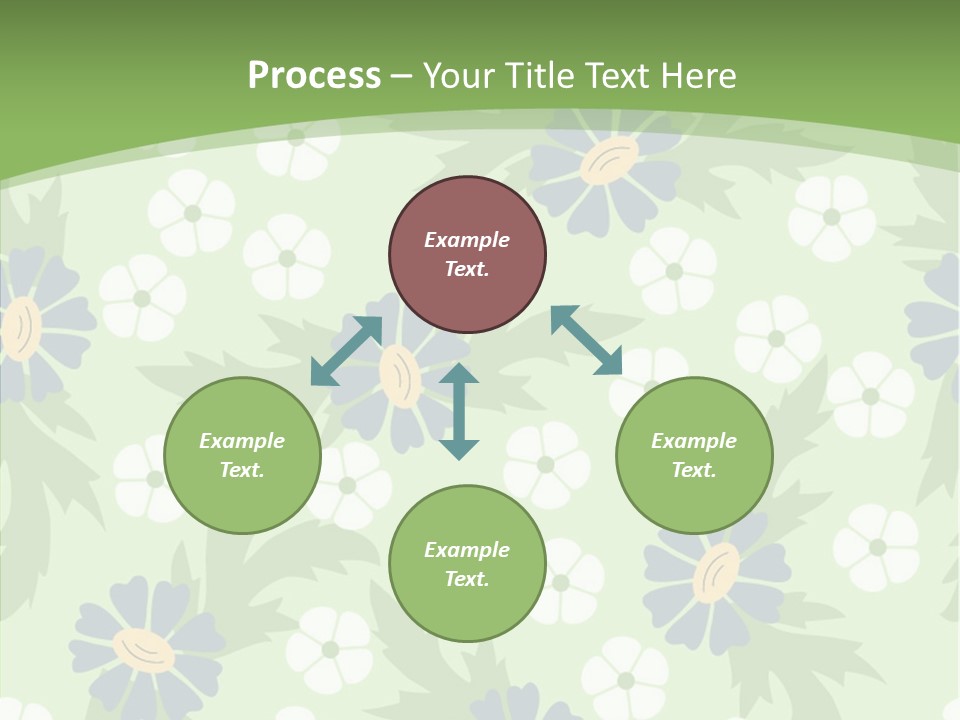 Process – Your Title Text Here

Example Text.

Example Text.

Example Text.

Example Text.